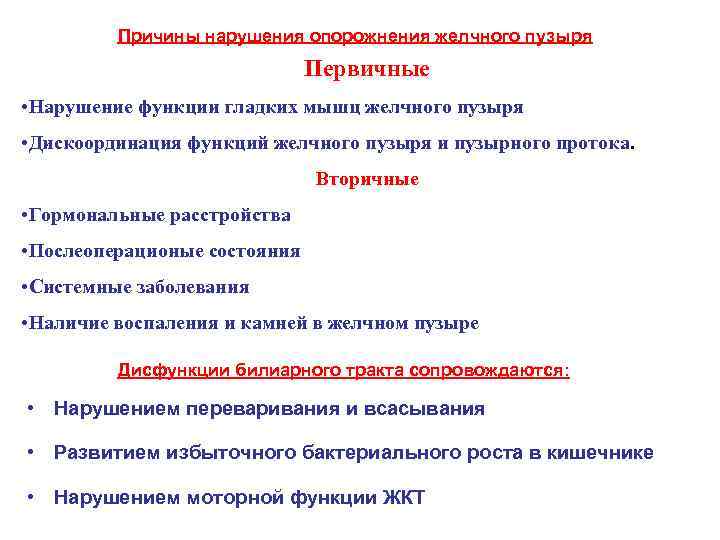 Причины нарушения опорожнения желчного пузыря

Первичные

•Нарушение функции гладких мышц желчного пузыря

•Дискоординация функций желчного пузыря и пузырного протока.

Вторичные

•Гормональные расстройства

•Послеоперационые состояния

•Системные заболевания

•Наличие воспаления и камней в желчном пузыре

Дисфункции билиарного тракта сопровождаются:

• Нарушением переваривания и всасывания

• Развитием избыточного бактериального роста в кишечнике

• Нарушением моторной функции ЖКТ